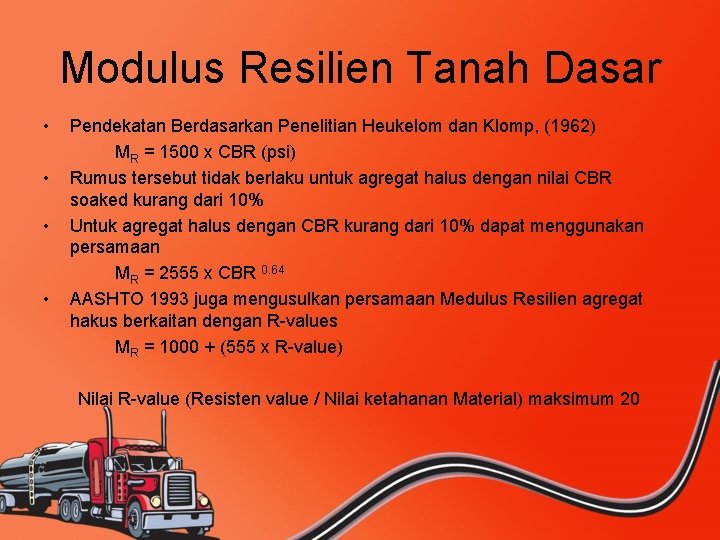 Modulus Resilien Tanah Dasar

• Pendekatan Berdasarkan Penelitian Heukelom dan Klomp, (1962)

$M_R$ = 1500 x CBR (psi)

• Rumus tersebut tidak berlaku untuk agregat halus dengan nilai CBR soaked kurang dari 10%

• Untuk agregat halus dengan CBR kurang dari 10% dapat menggunakan persamaan

$M_R$ = 2555 x CBR $^{0.64}$

• AASHTO 1993 juga mengusulkan persamaan Medulus Resilien agregat hakus berkaitan dengan R-values

$M_R$ = 1000 + (555 x R-value)

Nilai R-value (Resisten value / Nilai ketahanan Material) maksimum 20